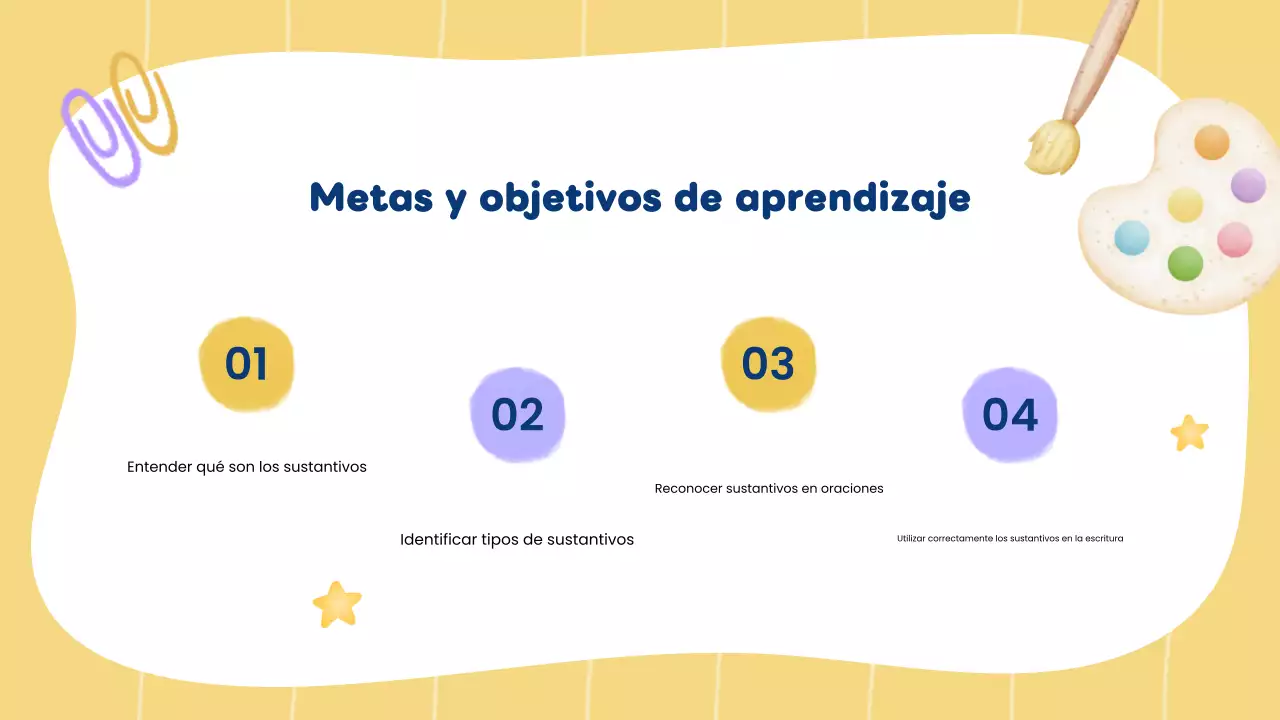 Metas y objetivos de aprendizaje

01

Entender qué son los sustantivos

02

Identificar tipos de sustantivos

03

Reconocer sustantivos en oraciones

04

Utilizar correctamente los sustantivos en la escritura